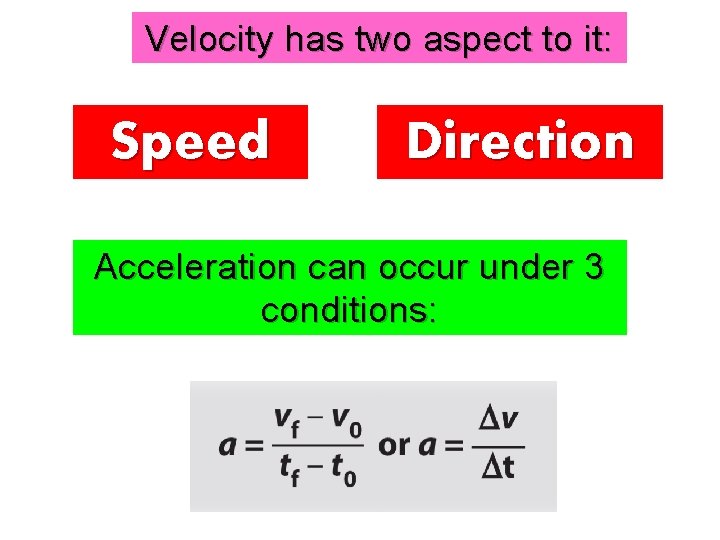 Velocity has two aspect to it:

Speed

Direction

Acceleration can occur under 3 conditions:

$a = \frac{v_f - v_0}{t_f - t_0}$ or $a = \frac{\Delta v}{\Delta t}$